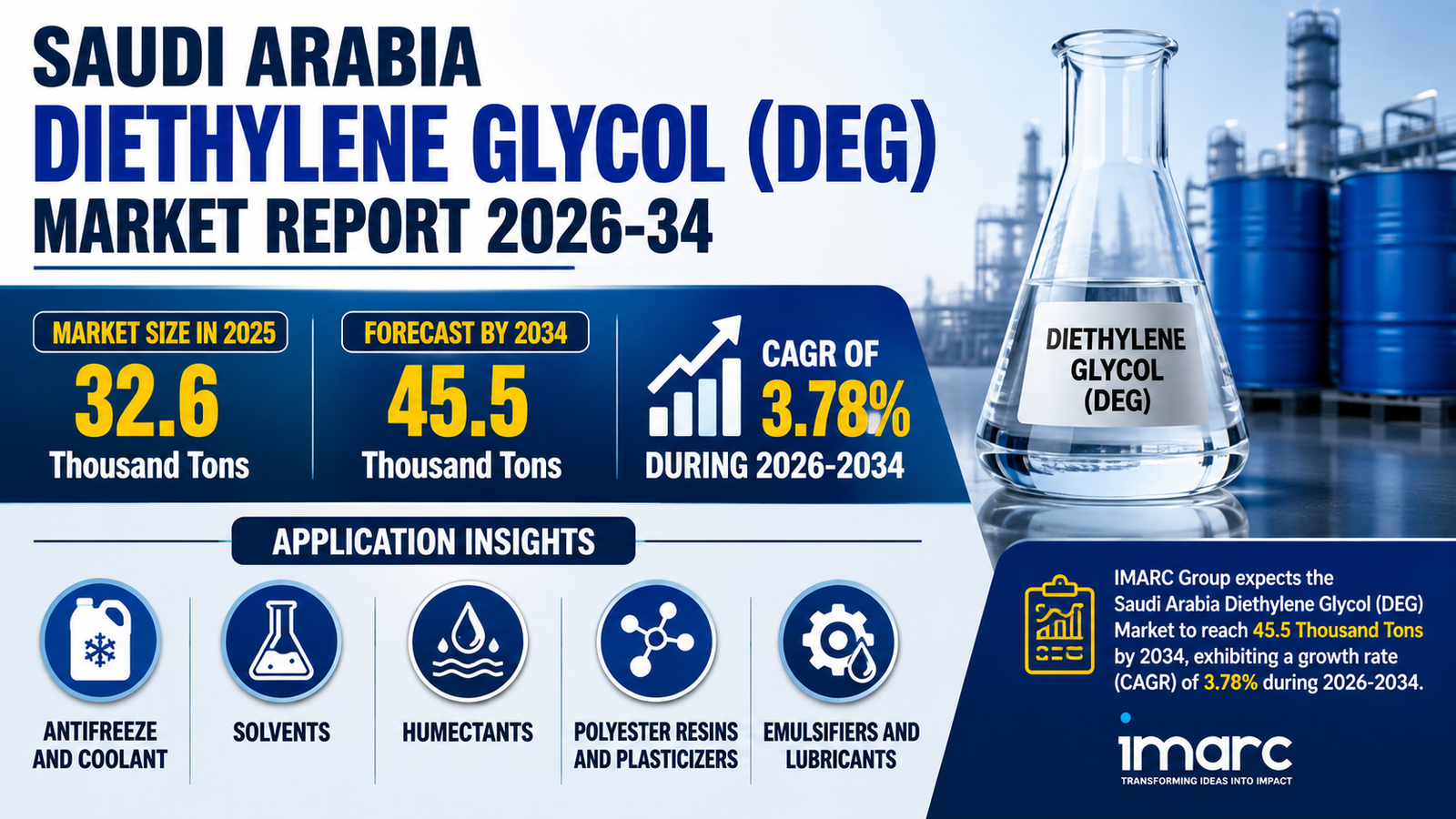 SAUDI ARABIA
DIETHYLENE GLYCOL (DEG)
MARKET REPORT 2026-34

MARKET SIZE IN 2025
32.6
Thousand Tons

FORECAST BY 2034
45.5
Thousand Tons

CAGR OF
3.78%
DURING 2026-2034

DIETHYLENE GLYCOL (DEG)

APPLICATION INSIGHTS

ANTIFREEZE AND COOLANT

SOLVENTS

HUMECTANTS

POLYESTER RESINS AND PLASTICIZERS

EMULSIFIERS AND LUBRICANTS

IMARC Group expects the Saudi Arabia Diethylene Glycol (DEG) Market to reach 45.5 Thousand Tons by 2034, exhibiting a growth rate (CAGR) of 3.78% during 2026-2034.

imarc
TRANSFORMING IDEAS INTO IMPACT